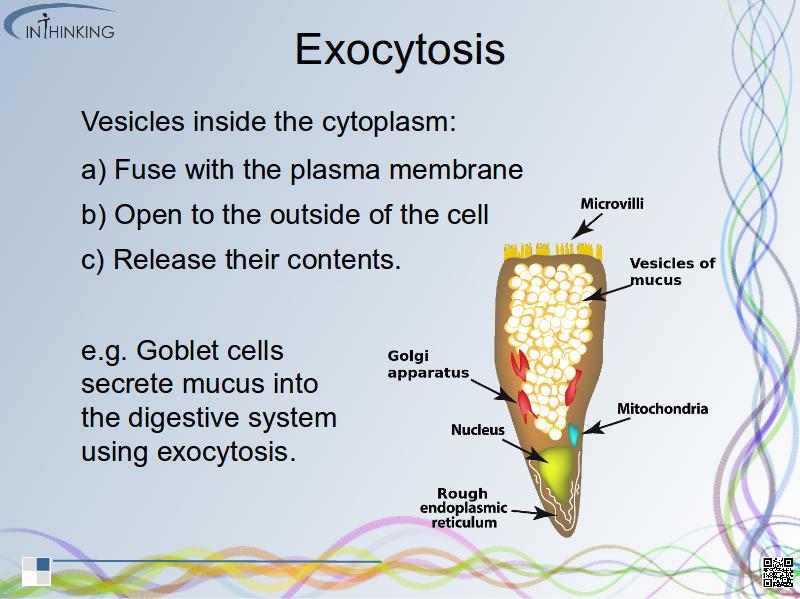 INTHINKING

Exocytosis

Vesicles inside the cytoplasm:

a) Fuse with the plasma membrane

b) Open to the outside of the cell

c) Release their contents.

e.g. Goblet cells secrete mucus into the digestive system using exocytosis.

Microvilli

Vesicles of mucus

Golgi apparatus

Mitochondria

Nucleus

Rough endoplasmic reticulum